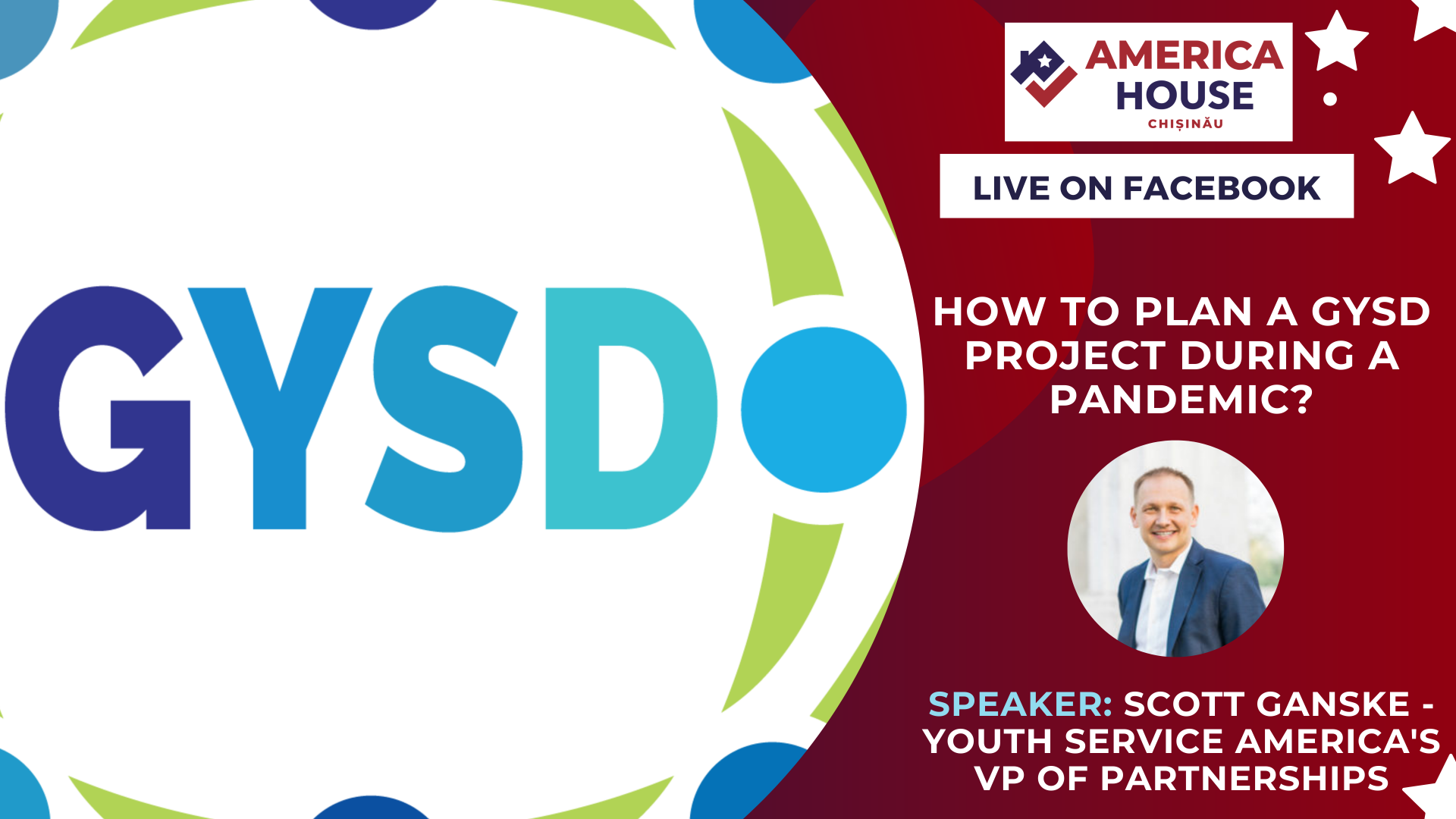 GYSD

AMERICA HOUSE CHIȘINĂU

LIVE ON FACEBOOK

HOW TO PLAN A GYSD PROJECT DURING A PANDEMIC?

SPEAKER: SCOTT GANSKE - YOUTH SERVICE AMERICA'S VP OF PARTNERSHIPS